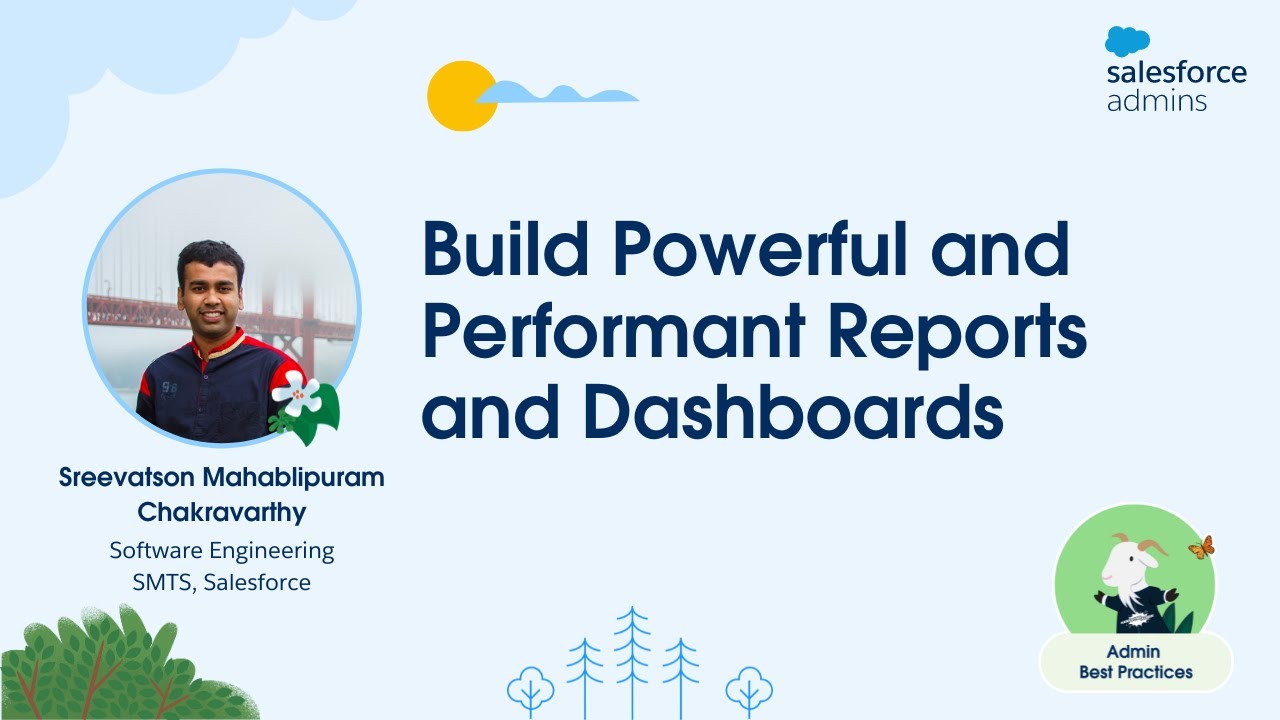 salesforce admins

Build Powerful and Performant Reports and Dashboards

Sreevatson Mahablipuram Chakravarthy
Software Engineering SMTS, Salesforce

Admin Best Practices